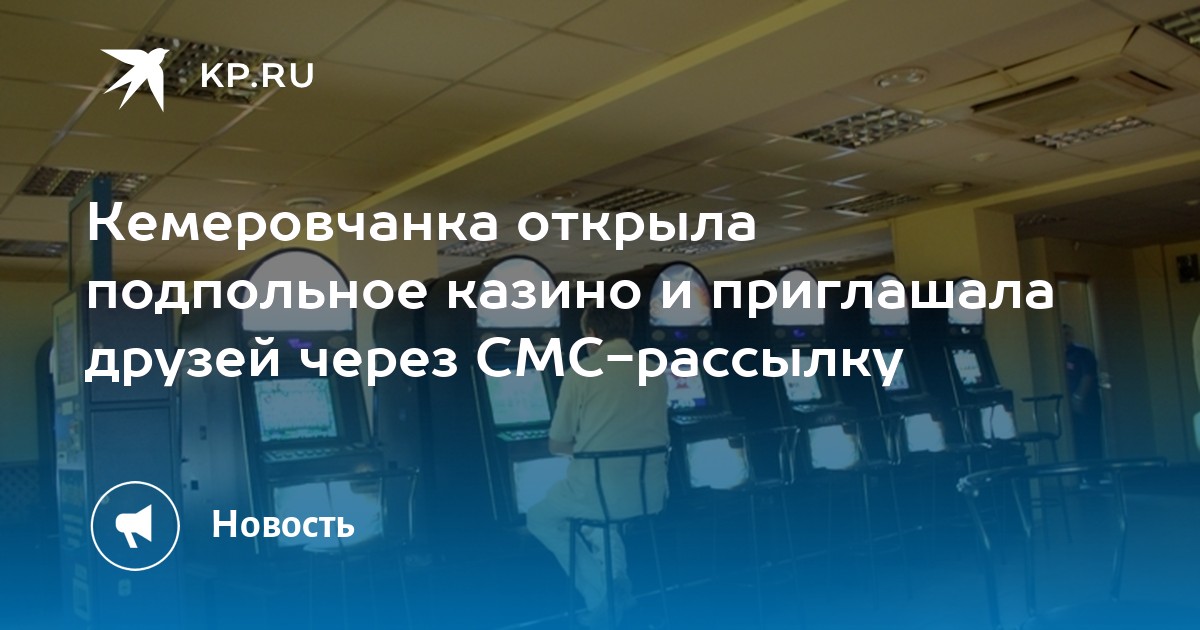 KP.RU

Кемеровчанка открыла подпольное казино и приглашала друзей через СМС-рассылку

Новость